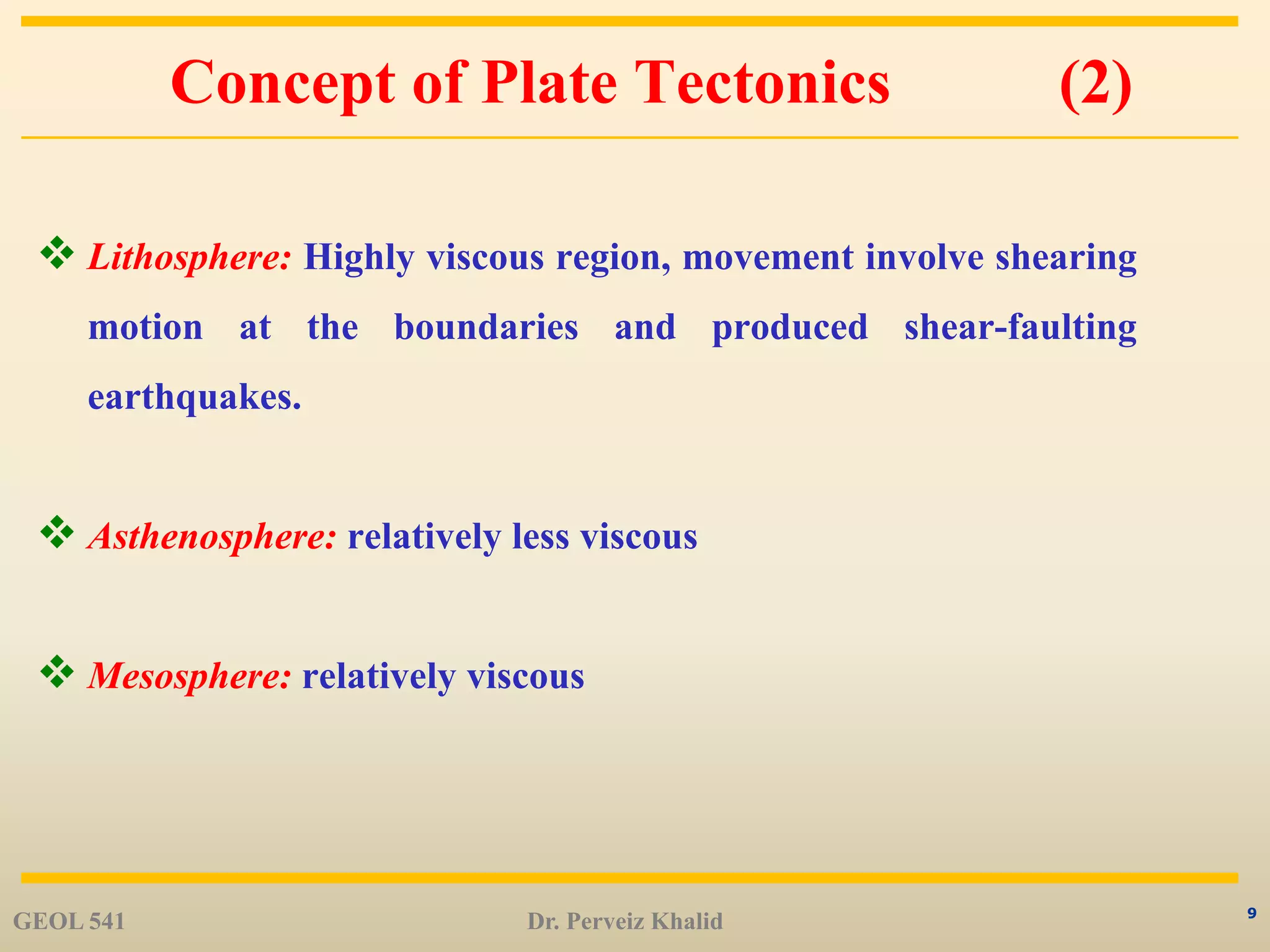 Concept of Plate Tectonics (2)

❖ Lithosphere: Highly viscous region, movement involve shearing motion at the boundaries and produced shear-faulting earthquakes.

❖ Asthenosphere: relatively less viscous

❖ Mesosphere: relatively viscous

GEOL 541 Dr. Perveiz Khalid 9